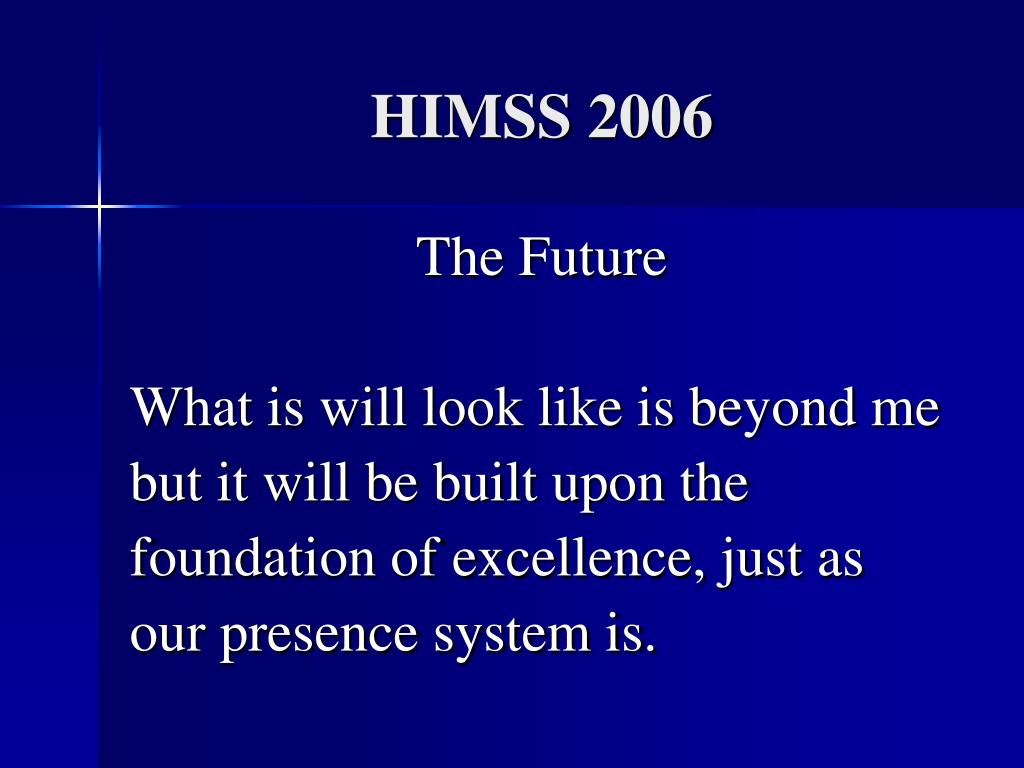 HIMSS 2006

The Future

What is will look like is beyond me but it will be built upon the foundation of excellence, just as our presence system is.